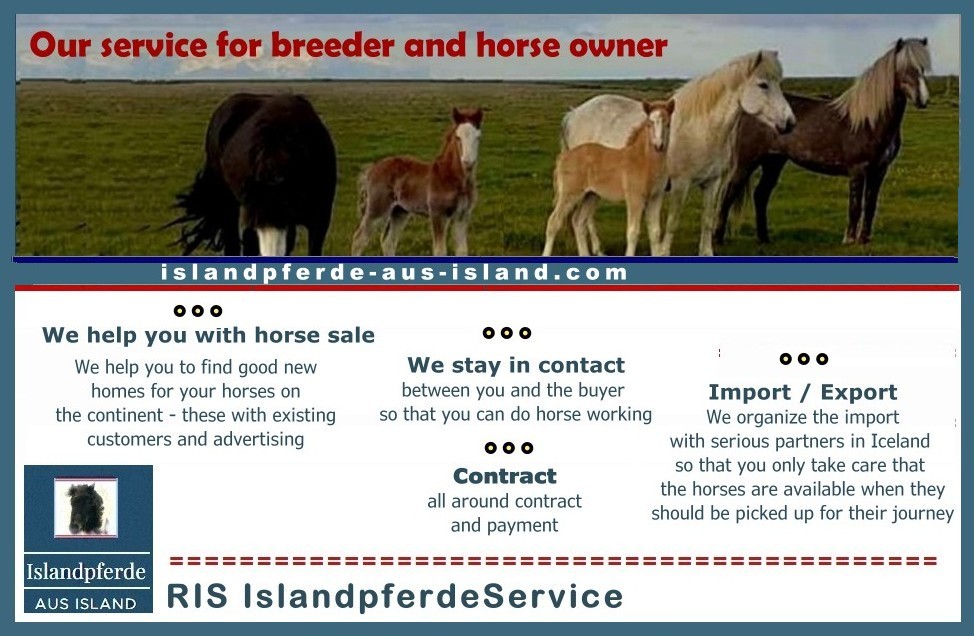 Our service for breeder and horse owner

islandpferde-aus-island.com

We help you with horse sale

We help you to find good new homes for your horses on the continent - these with existing customers and advertising

We stay in contact

between you and the buyer so that you can do horse working

Contract

all around contract and payment

Import / Export

We organize the import with serious partners in Iceland so that you only take care that the horses are available when they should be picked up for their journey

Islandpferde
AUS ISLAND

RIS IslandpferdeService